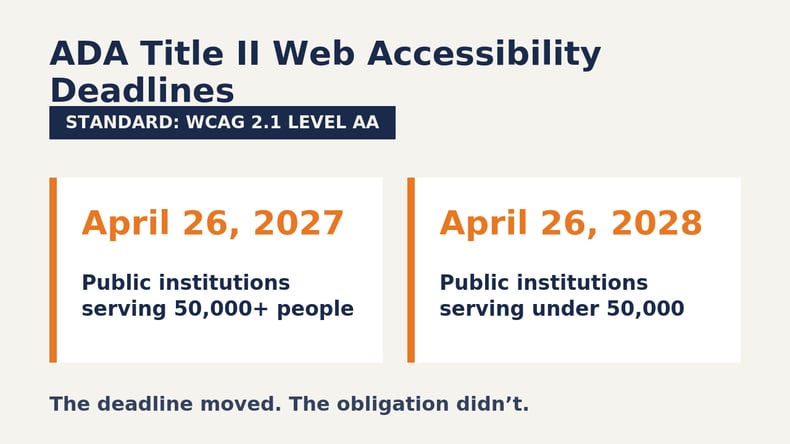 ADA Title II Web Accessibility Deadlines

STANDARD: WCAG 2.1 LEVEL AA

April 26, 2027

Public institutions serving 50,000+ people

April 26, 2028

Public institutions serving under 50,000

The deadline moved. The obligation didn’t.